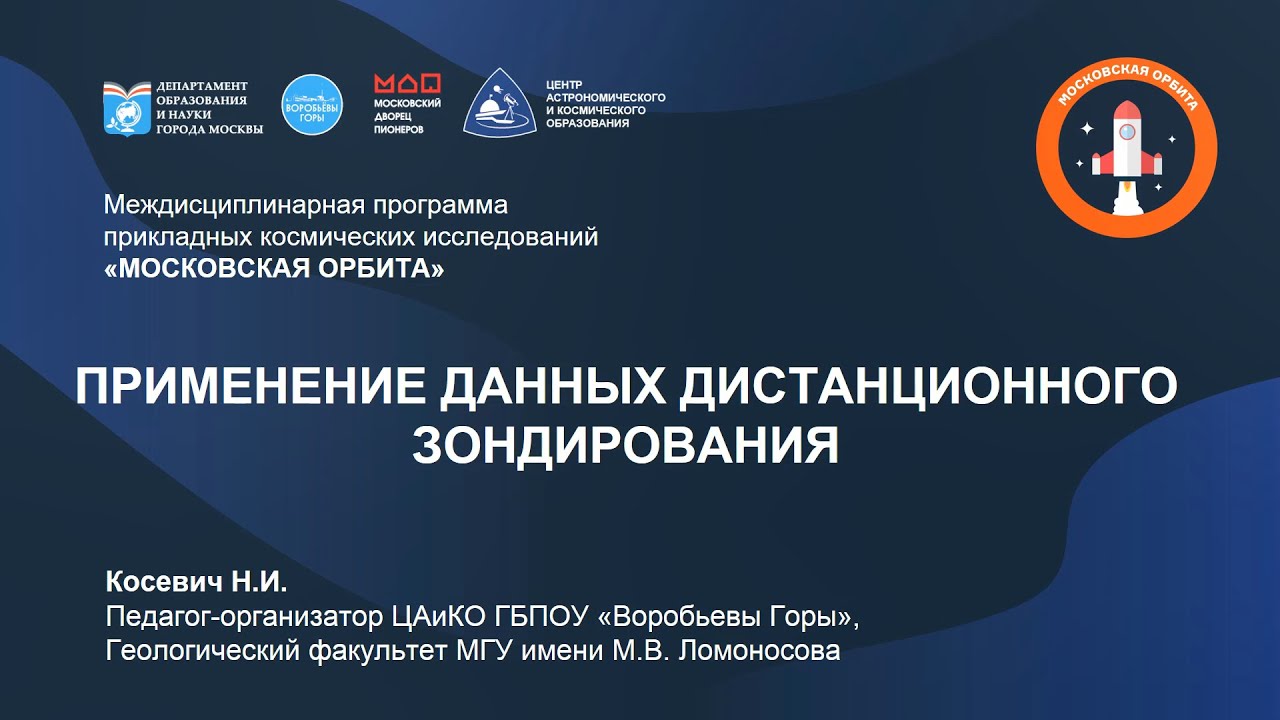 ДЕПАРТАМЕНТ ОБРАЗОВАНИЯ И НАУКИ ГОРОДА МОСКВЫ

ВОРОБЬЁВЫ ГОРЫ

МДП
МОСКОВСКИЙ ДВОРЕЦ ПИОНЕРОВ

ЦЕНТР АСТРОНОМИЧЕСКОГО И КОСМИЧЕСКОГО ОБРАЗОВАНИЯ

МОСКОВСКАЯ ОРБИТА

Междисциплинарная программа прикладных космических исследований «МОСКОВСКАЯ ОРБИТА»

ПРИМЕНЕНИЕ ДАННЫХ ДИСТАНЦИОННОГО ЗОНДИРОВАНИЯ

Косевич Н.И.
Педагог-организатор ЦАиКО ГБПОУ «Воробьевы Горы», Геологический факультет МГУ имени М.В. Ломоносова